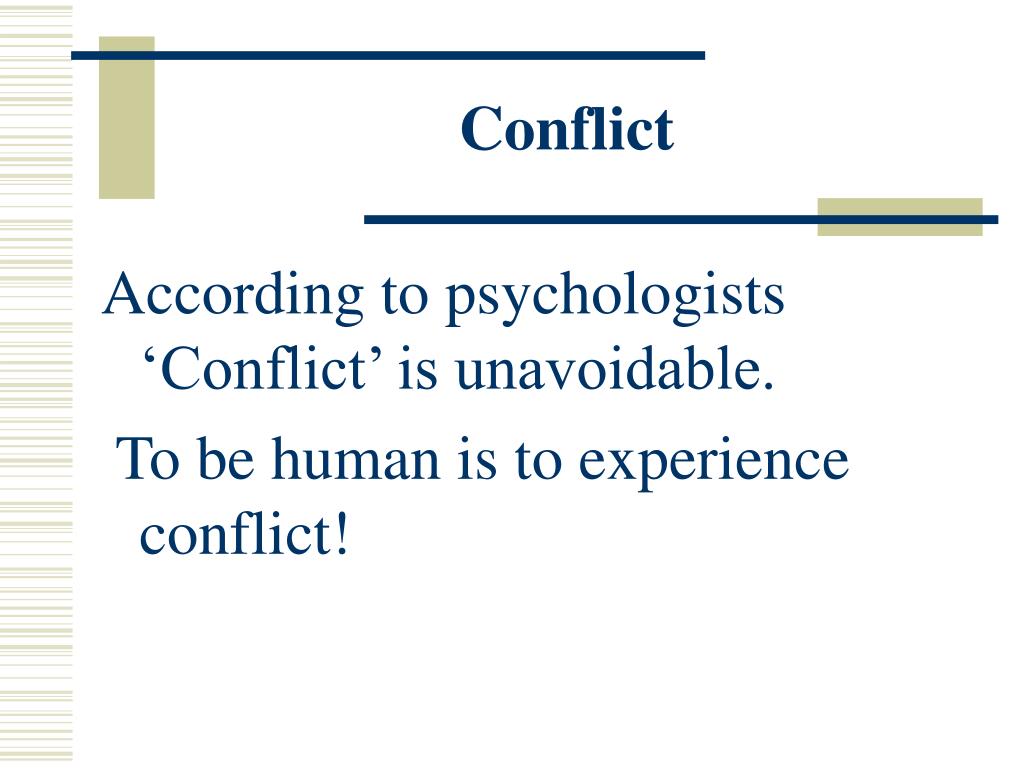 Conflict

According to psychologists ‘Conflict’ is unavoidable.

To be human is to experience conflict!